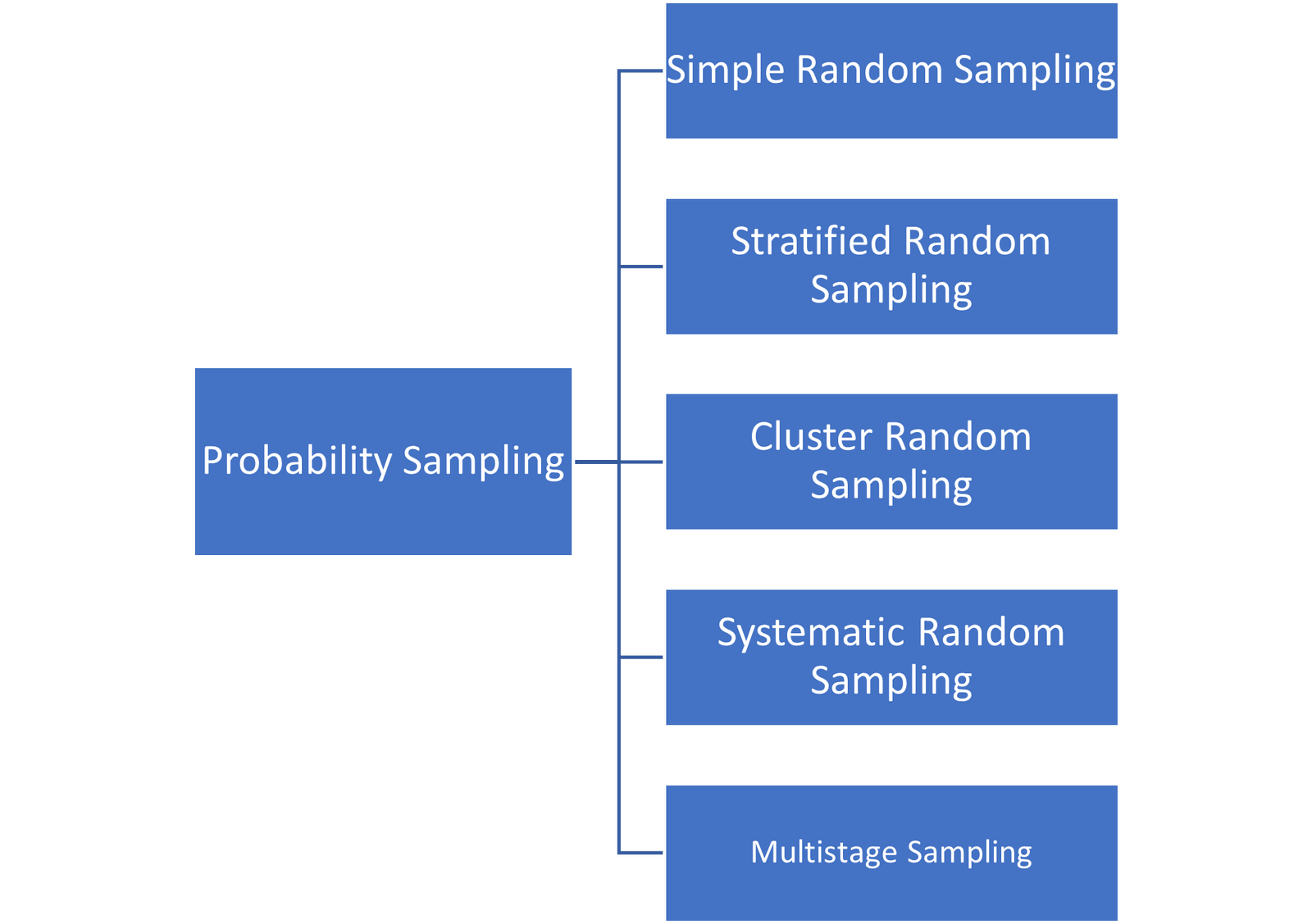 Probability Sampling

Simple Random Sampling

Stratified Random Sampling

Cluster Random Sampling

Systematic Random Sampling

Multistage Sampling